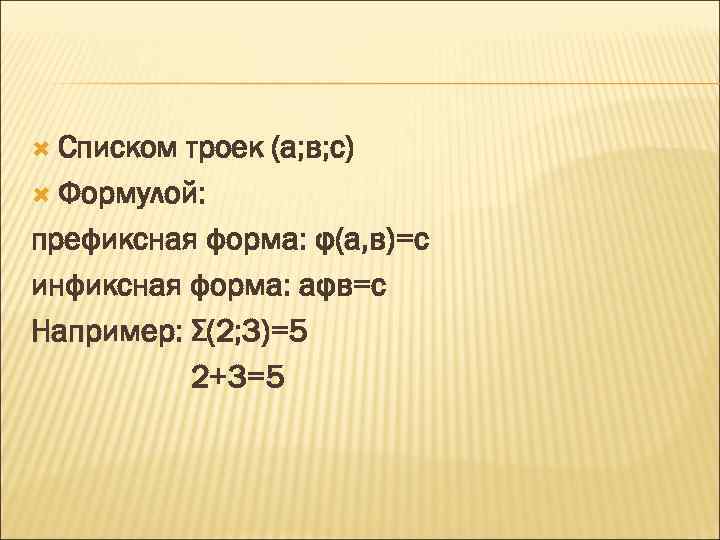 Списком троек (а;в;с)
Формулой:
префиксная форма: φ(а,в)=с
инфиксная форма: аφв=с
Например: Σ(2;3)=5
2+3=5